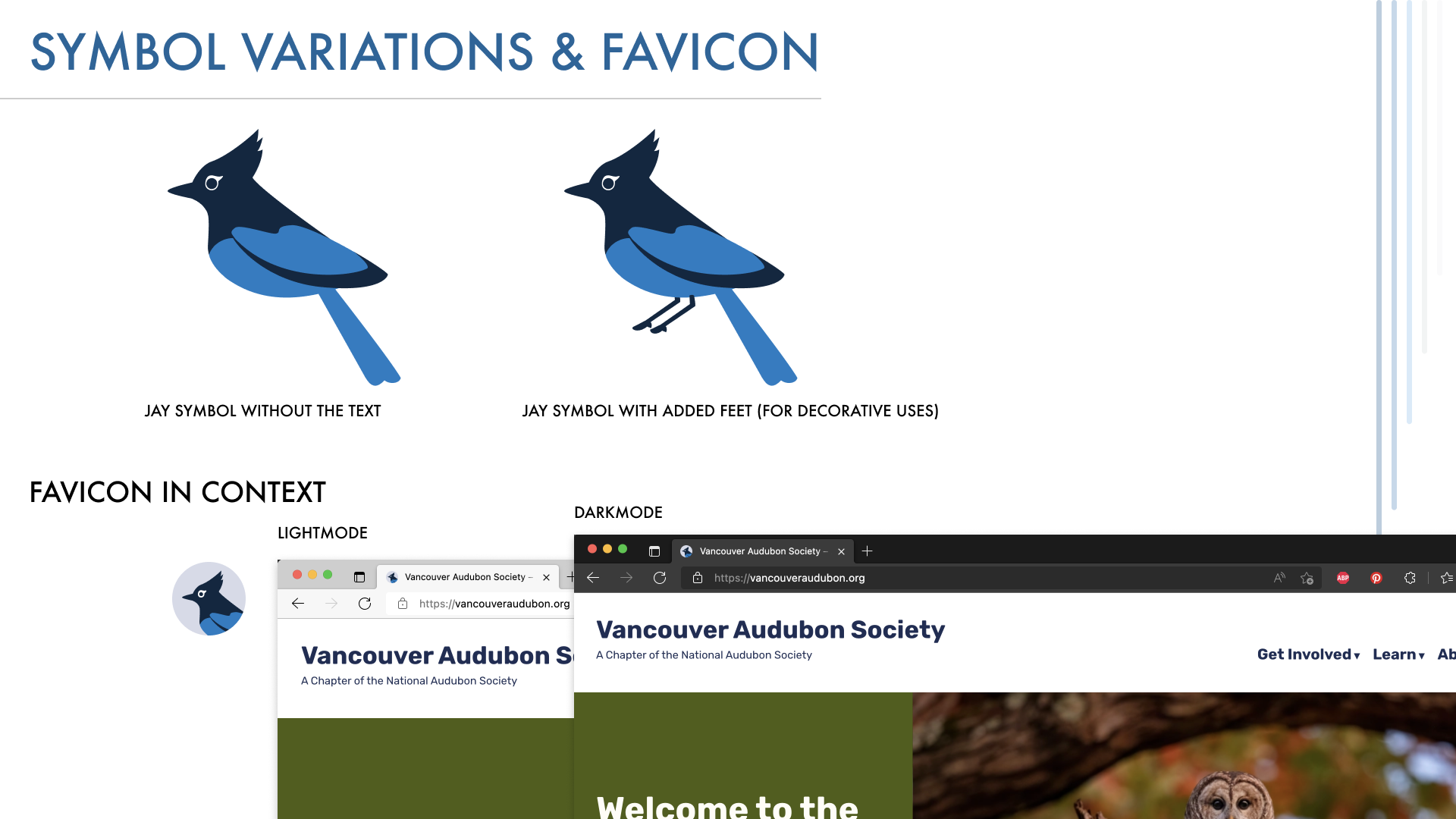 SYMBOL VARIATIONS & FAVICON

JAY SYMBOL WITHOUT THE TEXT

JAY SYMBOL WITH ADDED FEET (FOR DECORATIVE USES)

FAVICON IN CONTEXT

LIGHTMODE

Vancouver Audubon Society –

https://vancouveraudubon.org

Vancouver Audubon S

A Chapter of the National Audubon Society

DARKMODE

Vancouver Audubon Society –

https://vancouveraudubon.org

ABP

Vancouver Audubon Society

A Chapter of the National Audubon Society

Get Involved ▾ Learn ▾ Ab

Welcome to the